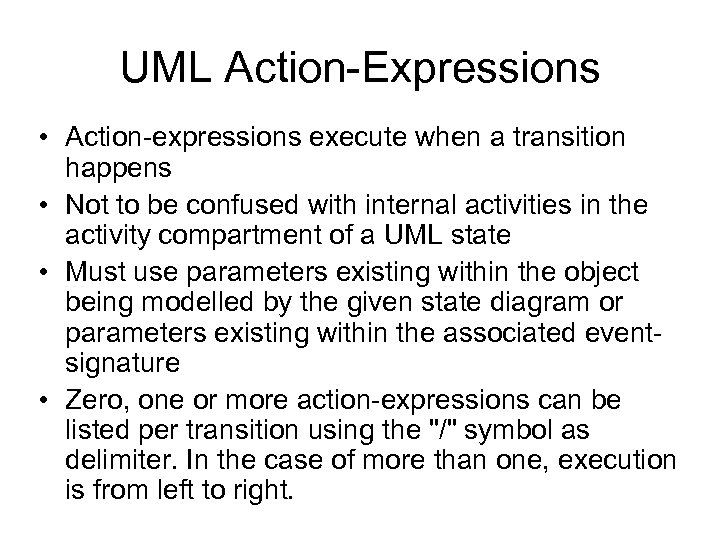 UML Action-Expressions

• Action-expressions execute when a transition happens

• Not to be confused with internal activities in the activity compartment of a UML state

• Must use parameters existing within the object being modelled by the given state diagram or parameters existing within the associated event-signature

• Zero, one or more action-expressions can be listed per transition using the "/" symbol as delimiter. In the case of more than one, execution is from left to right.